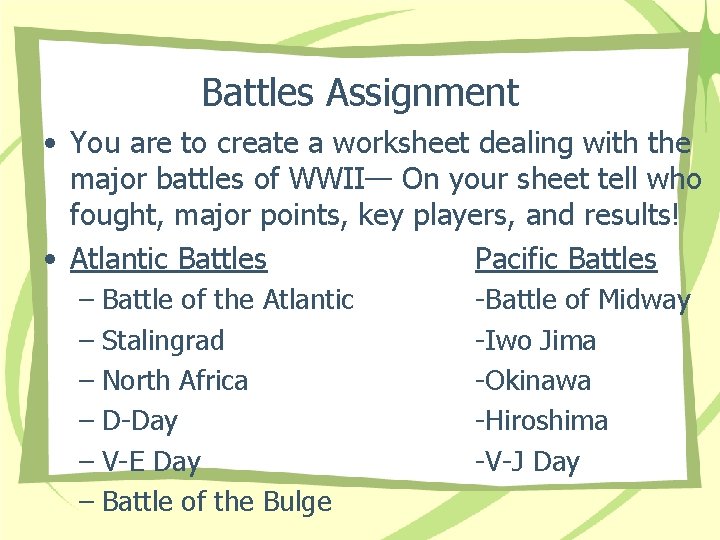 Battles Assignment

• You are to create a worksheet dealing with the major battles of WWII— On your sheet tell who fought, major points, key players, and results!

• Atlantic Battles
– Battle of the Atlantic
– Stalingrad
– North Africa
– D-Day
– V-E Day
– Battle of the Bulge

Pacific Battles
-Battle of Midway
-Iwo Jima
-Okinawa
-Hiroshima
-V-J Day